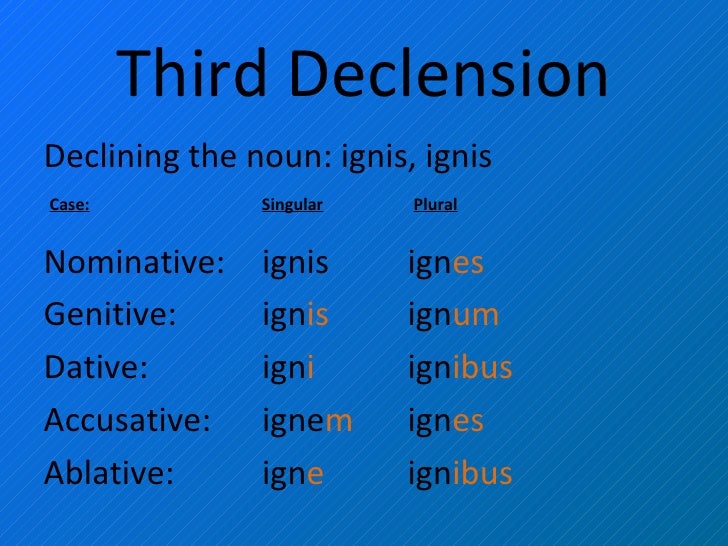 Third Declension

Declining the noun: ignis, ignis

| Case: | Singular | Plural |
|---|---|---|
| Nominative: | ignis | ignes |
| Genitive: | ignis | ignum |
| Dative: | igni | ignibus |
| Accusative: | ignem | ignes |
| Ablative: | igne | ignibus |